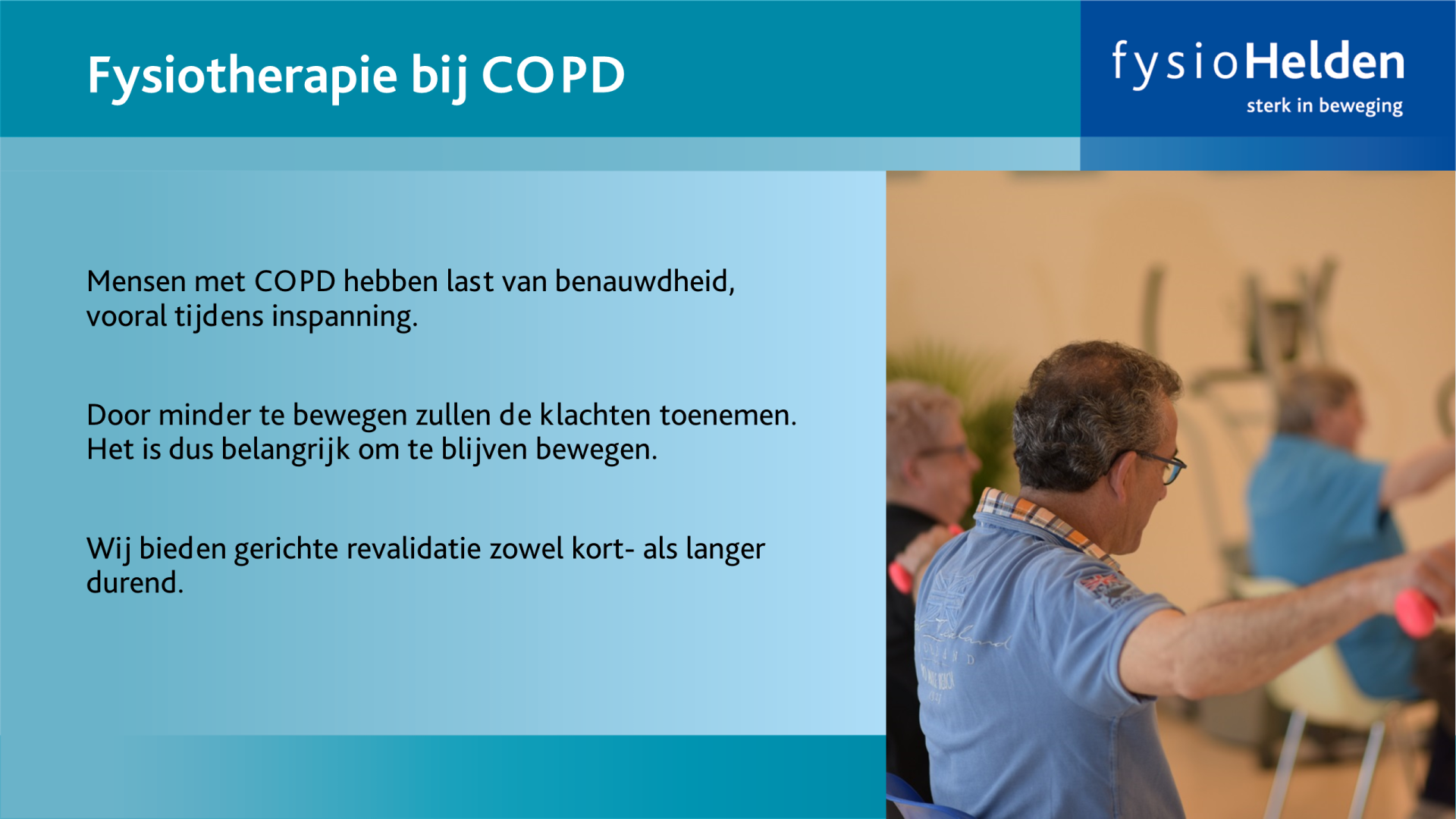 Fysiotherapie bij COPD

fysioHelden
sterk in beweging

Mensen met COPD hebben last van benauwdheid, vooral tijdens inspanning.

Door minder te bewegen zullen de klachten toenemen. Het is dus belangrijk om te blijven bewegen.

Wij bieden gerichte revalidatie zowel kort- als langer durend.